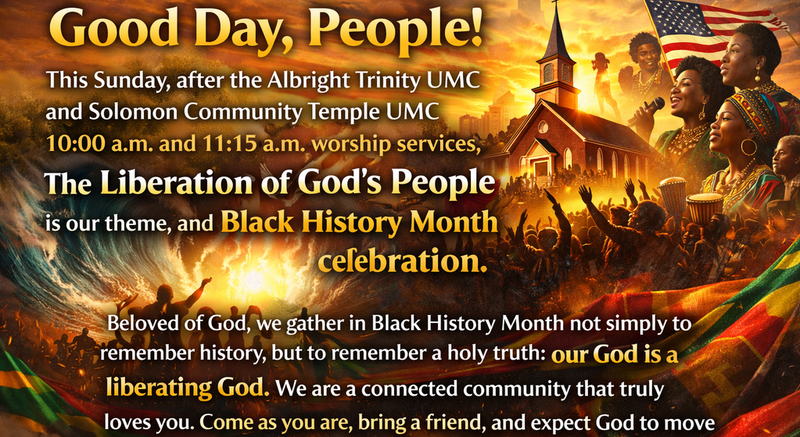 Good Day, People!

This Sunday, after the Albright Trinity UMC and Solomon Community Temple UMC 10:00 a.m. and 11:15 a.m. worship services,

The Liberation of God's People is our theme, and Black History Month celebration.

Beloved of God, we gather in Black History Month not simply to remember history, but to remember a holy truth: our God is a liberating God. We are a connected community that truly loves you. Come as you are, bring a friend, and expect God to move